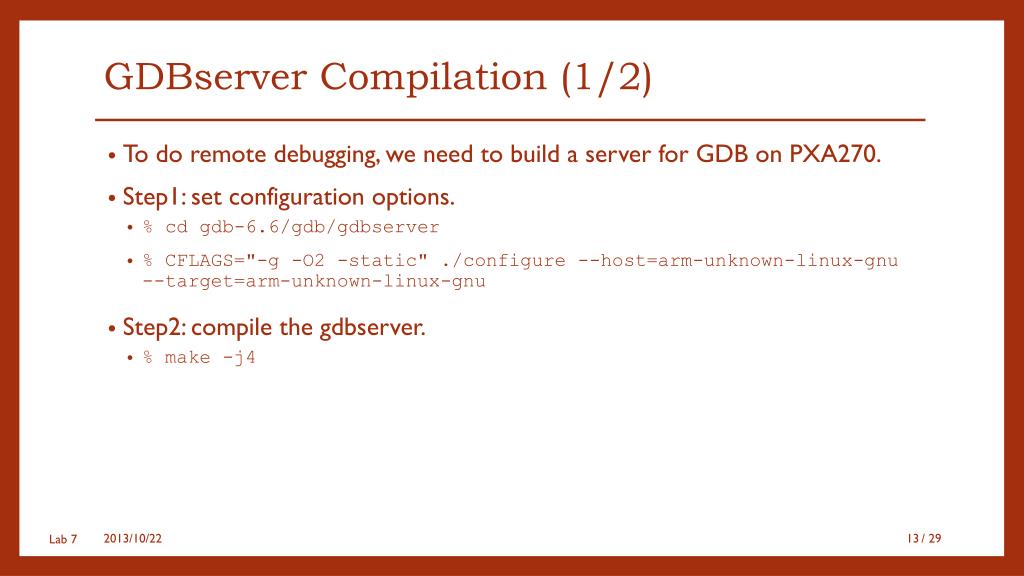 GDBserver Compilation (1/2)

• To do remote debugging, we need to build a server for GDB on PXA270.

• Step1: set configuration options.

• % cd gdb-6.6/gdb/gdbserver

• % CFLAGS="-g -O2 -static" ./configure --host=arm-unknown-linux-gnu --target=arm-unknown-linux-gnu

• Step2: compile the gdbserver.

• % make -j4

Lab 7 2013/10/22 13 / 29